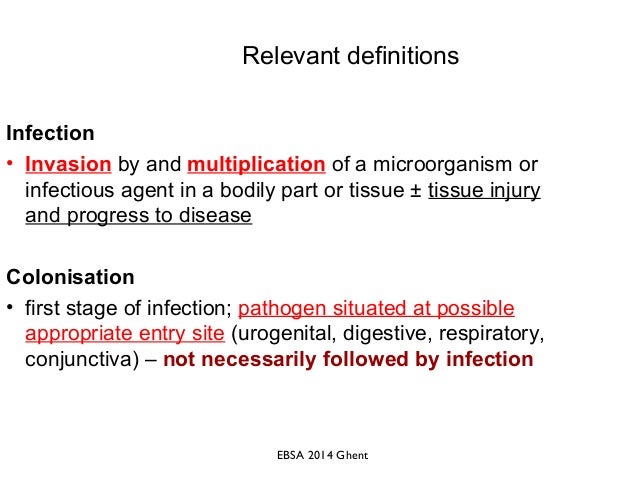 Relevant definitions

Infection

• Invasion by and multiplication of a microorganism or infectious agent in a bodily part or tissue ± tissue injury and progress to disease

Colonisation

• first stage of infection; pathogen situated at possible appropriate entry site (urogenital, digestive, respiratory, conjunctiva) – not necessarily followed by infection

EBSA 2014 Ghent